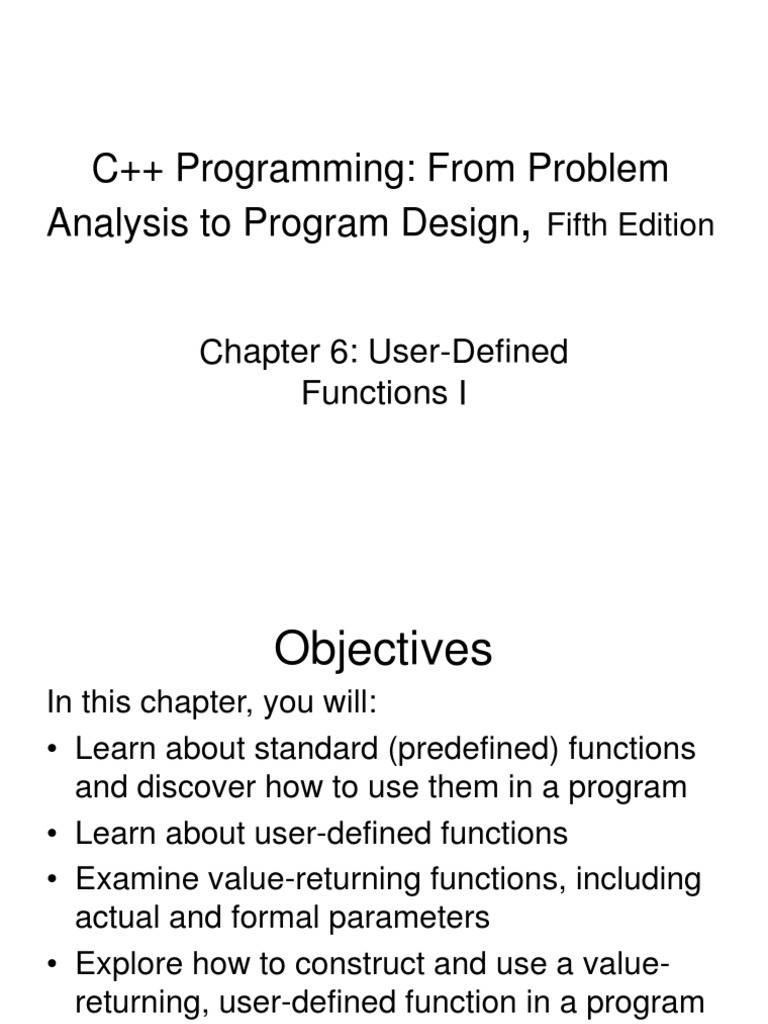 C++ Programming: From Problem Analysis to Program Design, Fifth Edition

Chapter 6: User-Defined Functions I

Objectives

In this chapter, you will:

• Learn about standard (predefined) functions and discover how to use them in a program
• Learn about user-defined functions
• Examine value-returning functions, including actual and formal parameters
• Explore how to construct and use a value-returning, user-defined function in a program